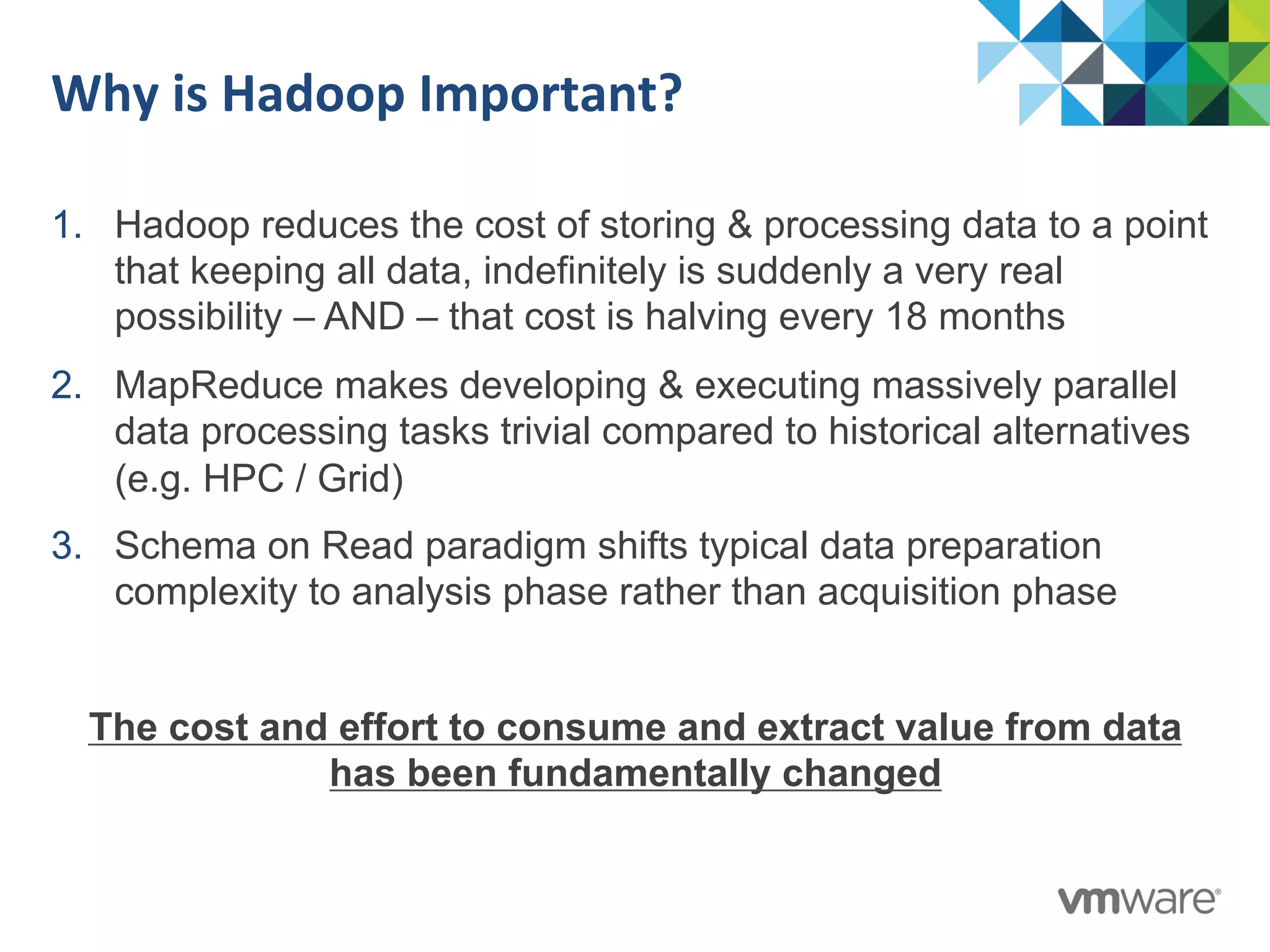 Why is Hadoop Important?

1. Hadoop reduces the cost of storing & processing data to a point that keeping all data, indefinitely is suddenly a very real possibility – AND – that cost is halving every 18 months

2. MapReduce makes developing & executing massively parallel data processing tasks trivial compared to historical alternatives (e.g. HPC / Grid)

3. Schema on Read paradigm shifts typical data preparation complexity to analysis phase rather than acquisition phase

The cost and effort to consume and extract value from data has been fundamentally changed

vmware®